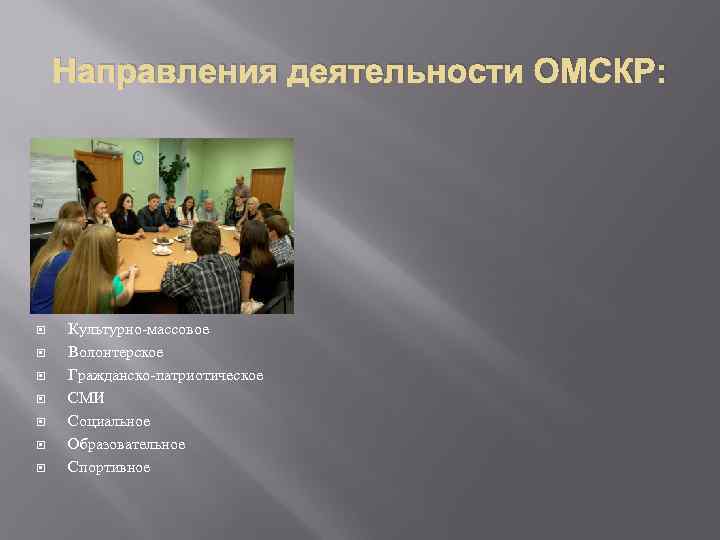 Направления деятельности ОМСКР:

Культурно-массовое
Волонтерское
Гражданско-патриотическое
СМИ
Социальное
Образовательное
Спортивное